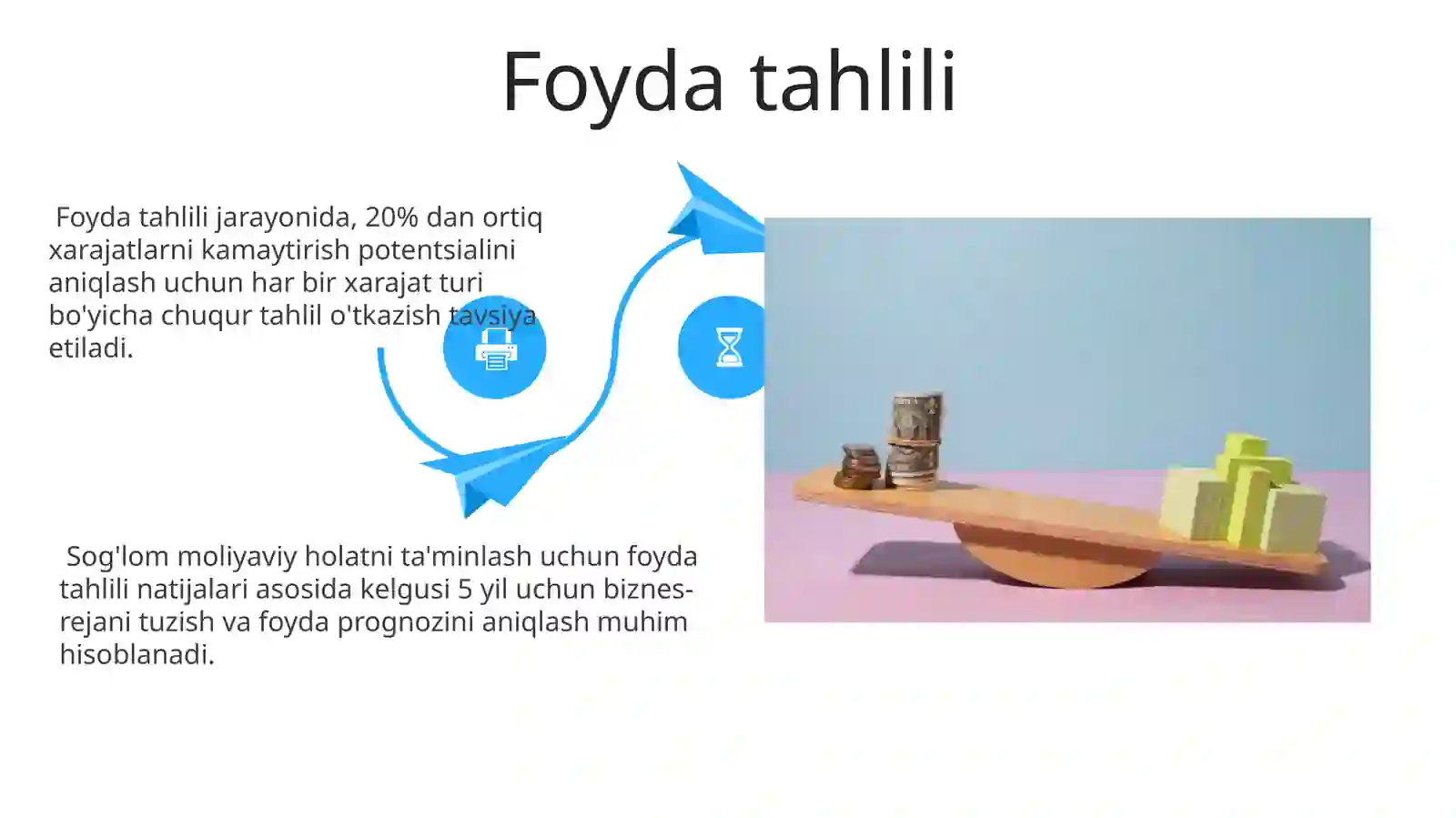 Foyda tahlili

Foyda tahlili jarayonida, 20% dan ortiq xarajatlarni kamaytirish potentsialini aniqlash uchun har bir xarajat turi bo'yicha chuqur tahlil o'tkazish tavsiya etiladi.

Sog'lom moliyaviy holatni ta'minlash uchun foyda tahlili natijalari asosida kelgusi 5 yil uchun biznes-rejani tuzish va foyda prognozini aniqlash muhim hisoblanadi.